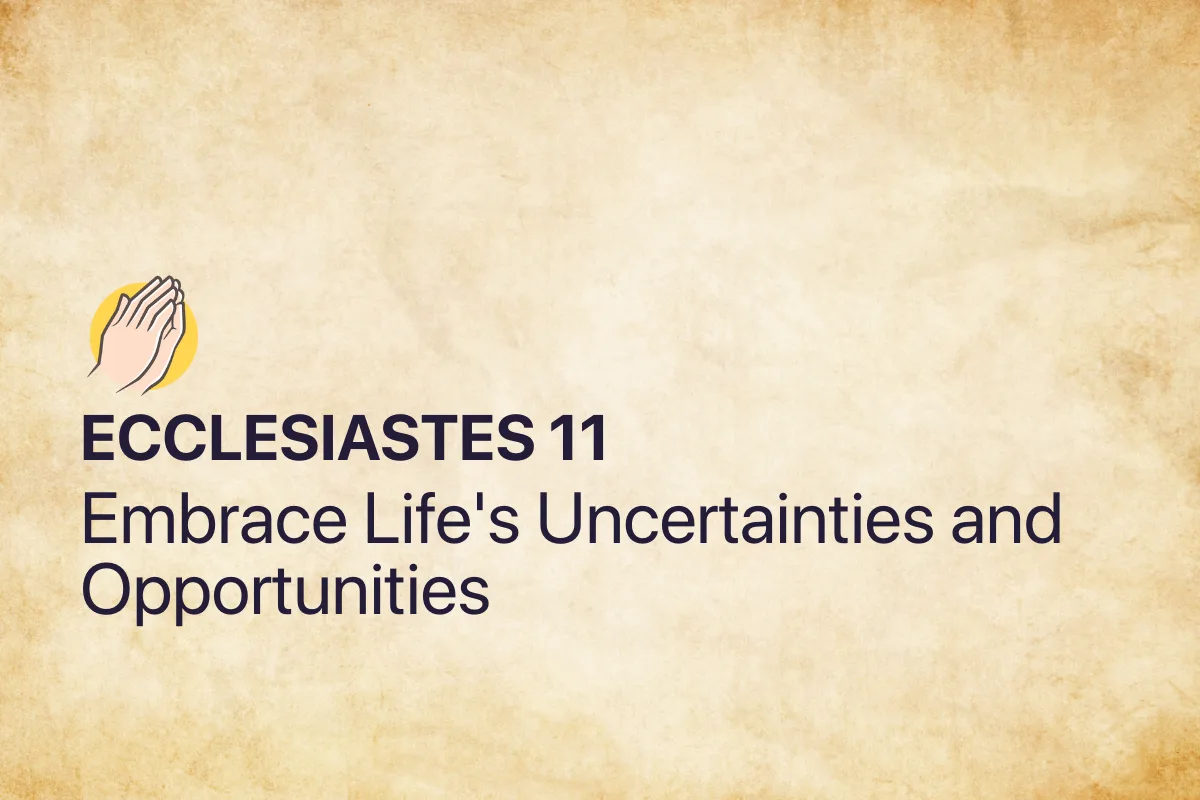 ECCLESIASTES 11

Embrace Life's Uncertainties and Opportunities